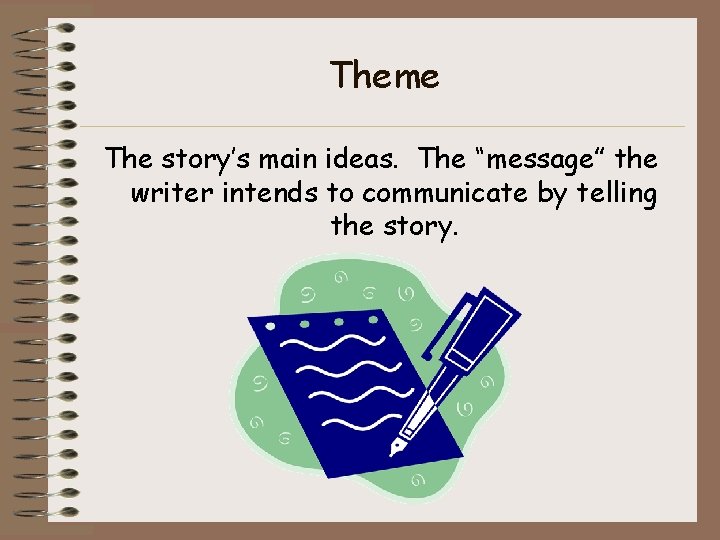 Theme

The story's main ideas. The "message" the writer intends to communicate by telling the story.